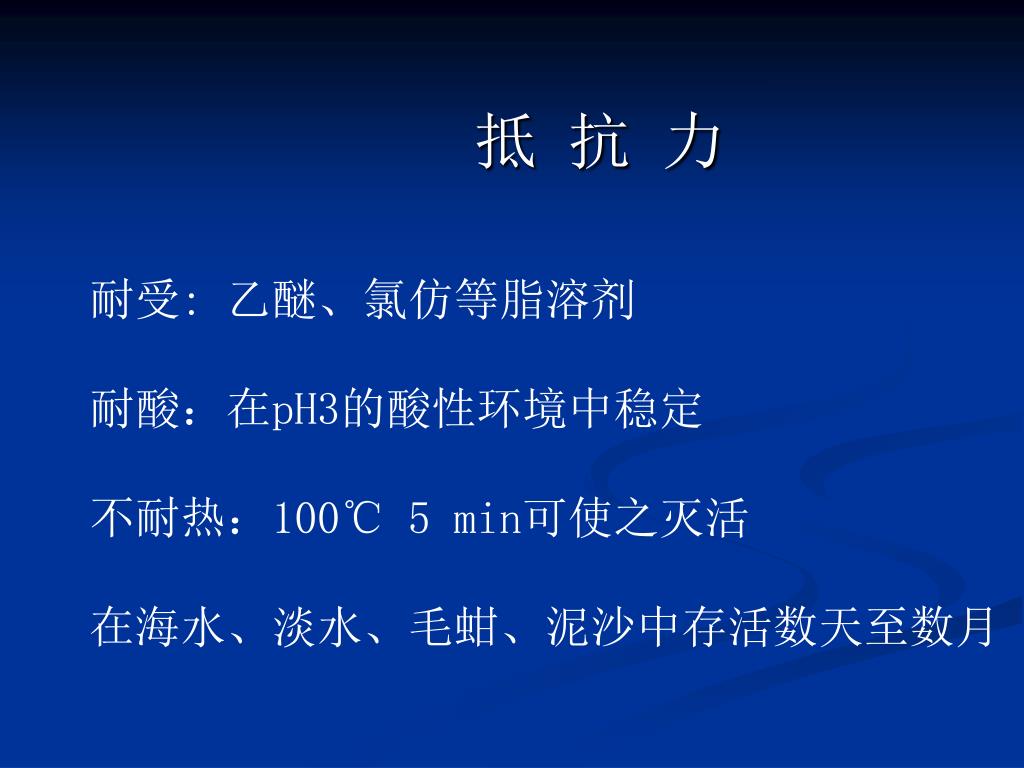 抵 抗 力

耐受: 乙醚、氯仿等脂溶剂

耐酸：在pH3的酸性环境中稳定

不耐热：100℃ 5 min可使之灭活

在海水、淡水、毛蚶、泥沙中存活数天至数月